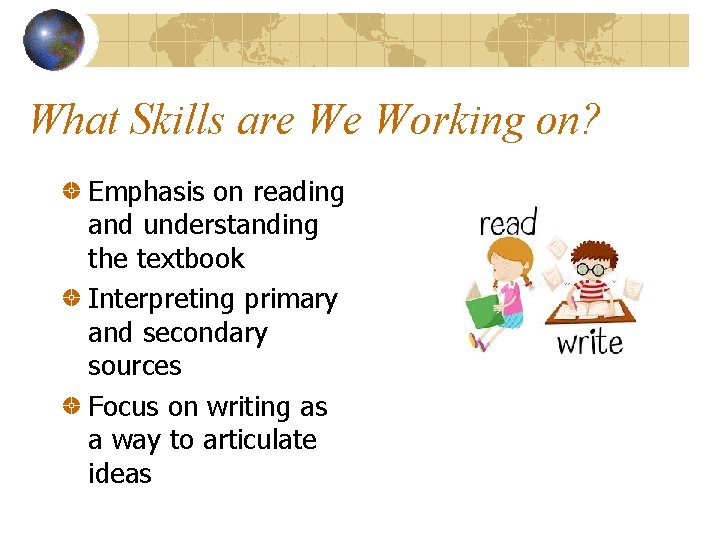 What Skills are We Working on?

Emphasis on reading and understanding the textbook

Interpreting primary and secondary sources

Focus on writing as a way to articulate ideas

read

write